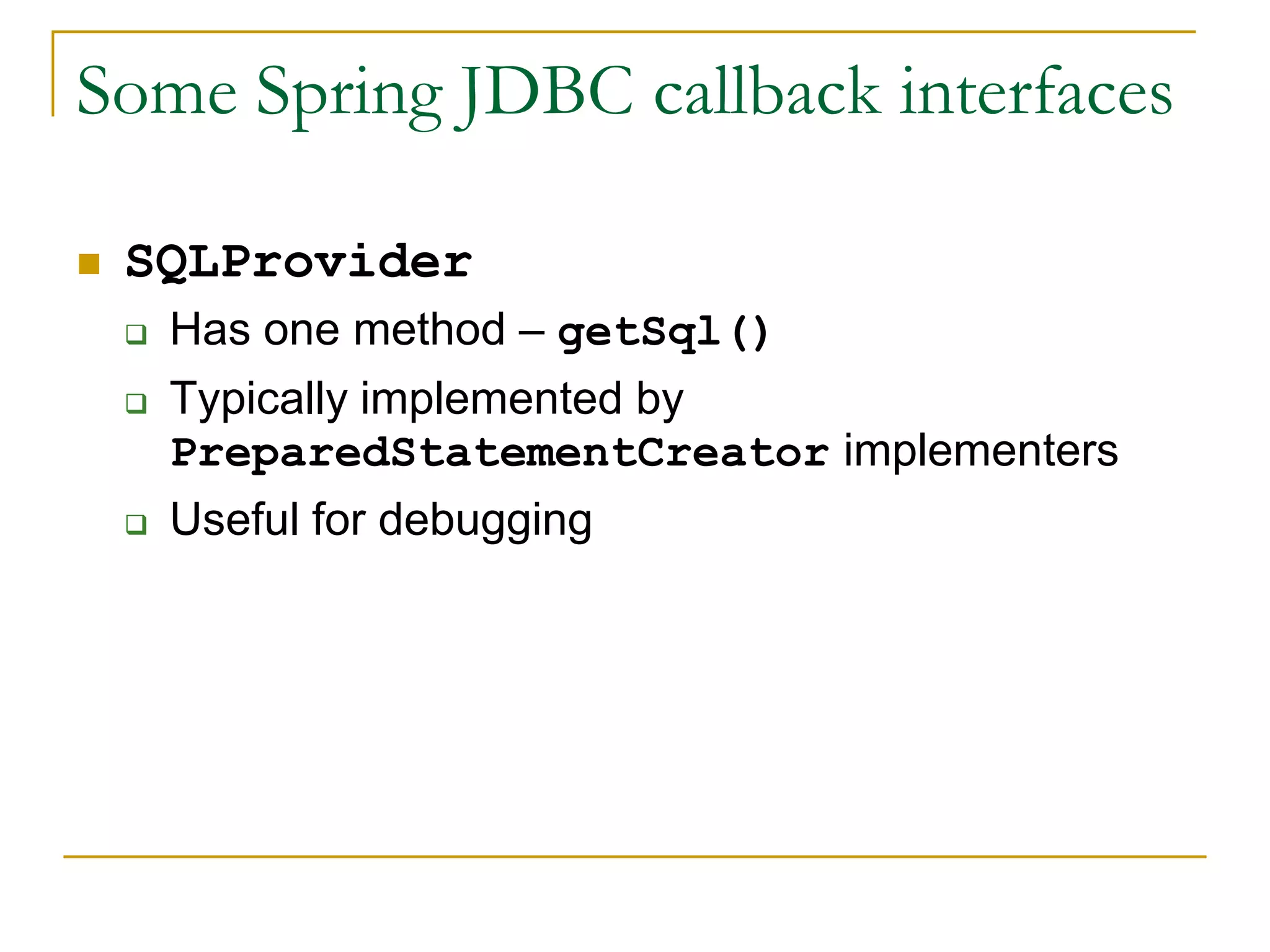 Some Spring JDBC callback interfaces

SQLProvider

Has one method – getSql()

Typically implemented by PreparedStatementCreator implementers

Useful for debugging